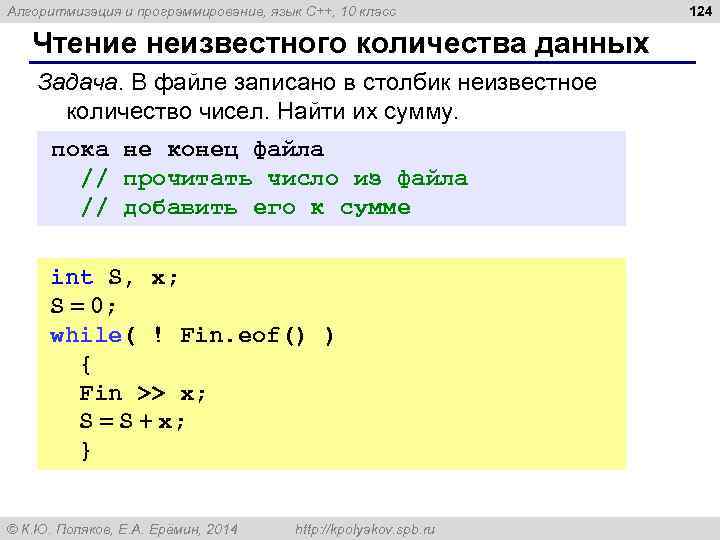 Алгоритмизация и программирование, язык C++, 10 класс

124

Чтение неизвестного количества данных

Задача. В файле записано в столбик неизвестное количество чисел. Найти их сумму.

пока не конец файла
  // прочитать число из файла
  // добавить его к сумме

int S, x;
S = 0;
while( ! Fin.eof() )
  {
  Fin >> x;
  S = S + x;
  }

© К.Ю. Поляков, Е.А. Ерёмин, 2014

http://kpolyakov.spb.ru